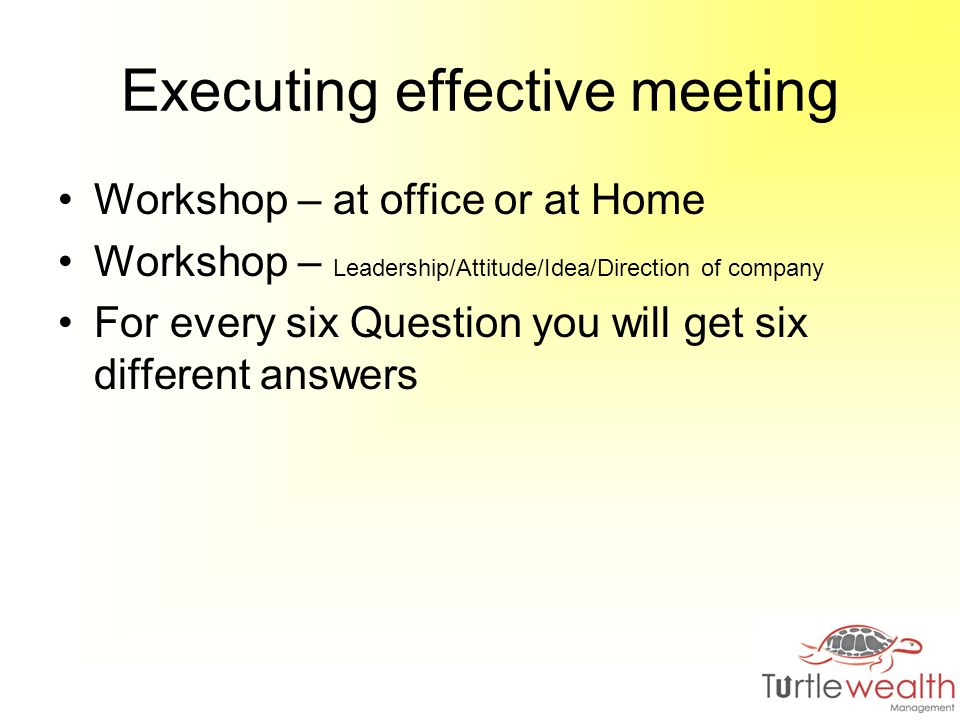 Executing effective meeting

• Workshop – at office or at Home
• Workshop – Leadership/Attitude/Idea/Direction of company
• For every six Question you will get six different answers

Turtlewealth
Management